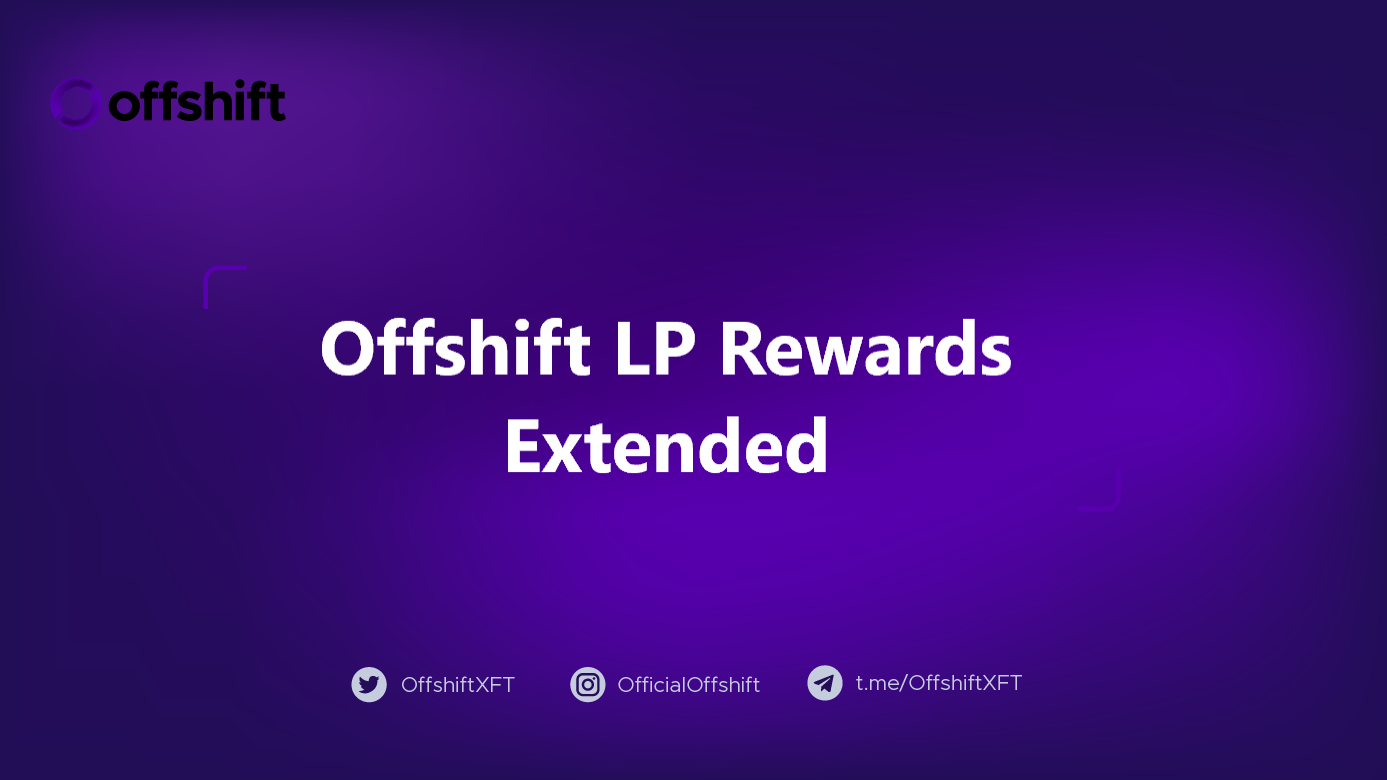 offshift

Offshift LP Rewards Extended

OffshiftXFT OfficialOffshift t.me/OffshiftXFT